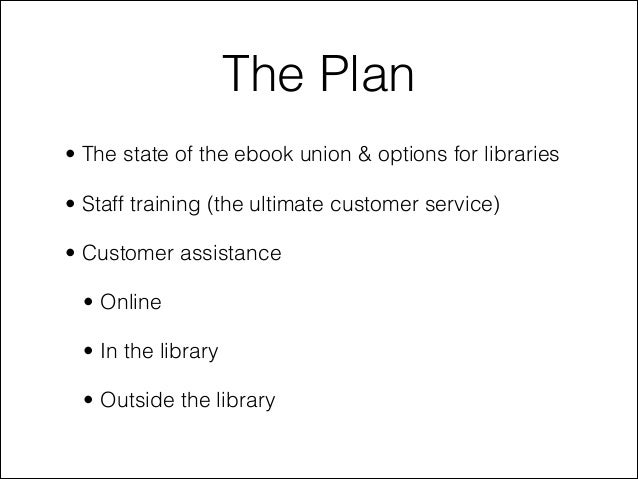 The Plan

• The state of the ebook union & options for libraries

• Staff training (the ultimate customer service)

• Customer assistance

  • Online

  • In the library

  • Outside the library